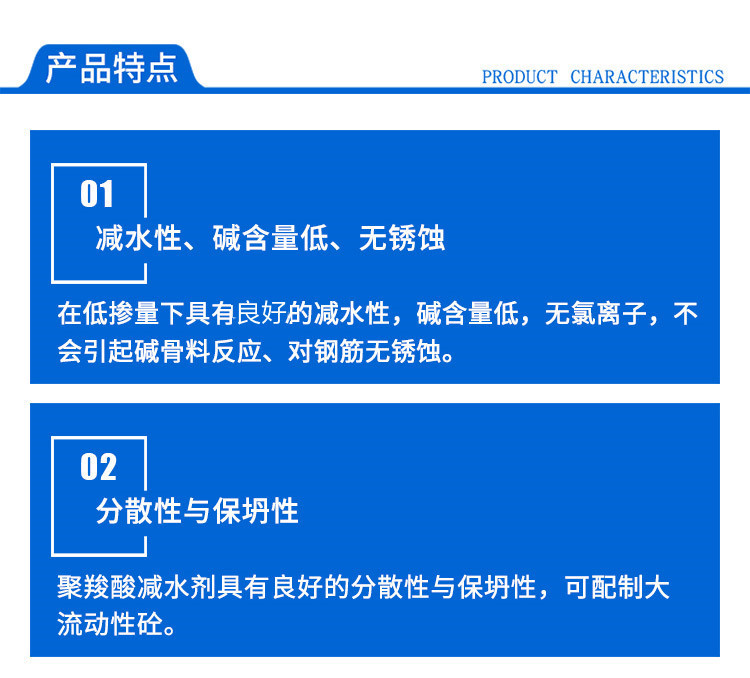 产品特点

PRODUCT CHARACTERISTICS

01
减水性、碱含量低、无锈蚀

在低掺量下具有良好的减水性，碱含量低，无氯离子，不会引起碱骨料反应、对钢筋无锈蚀。

02
分散性与保坍性

聚羧酸减水剂具有良好的分散性与保坍性，可配制大流动性砼。